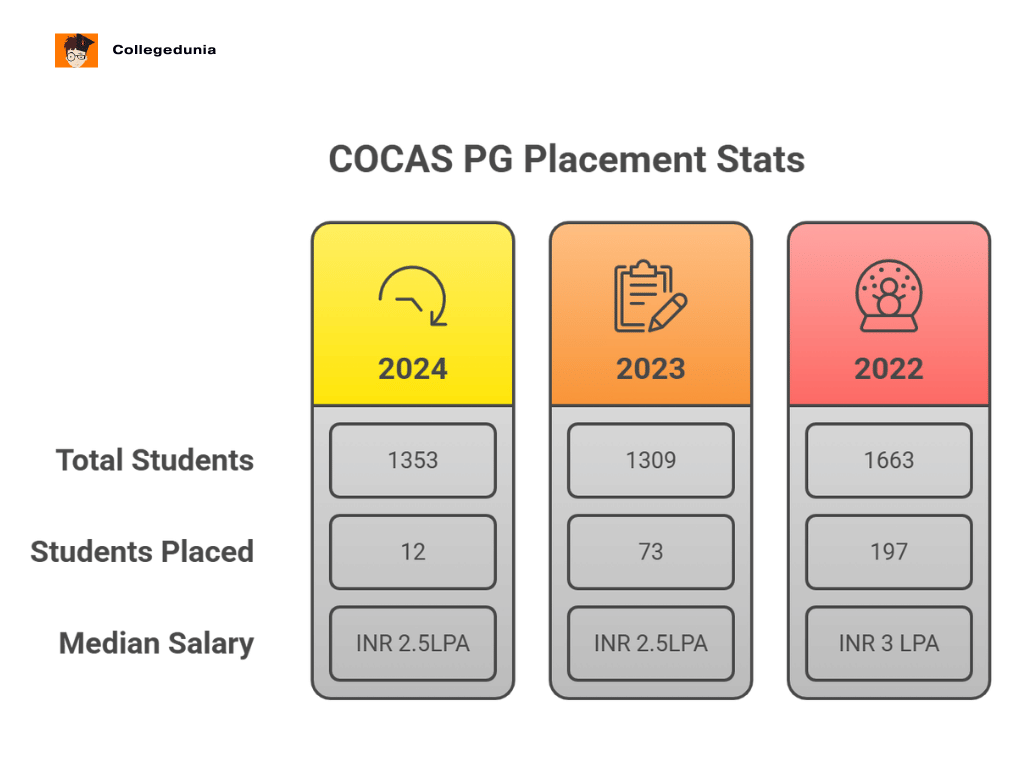 Collegedunia

COCAS PG Placement Stats

| | 2024 | 2023 | 2022 |
|---|---|---|---|
| Total Students | 1353 | 1309 | 1663 |
| Students Placed | 12 | 73 | 197 |
| Median Salary | INR 2.5LPA | INR 2.5LPA | INR 3 LPA |